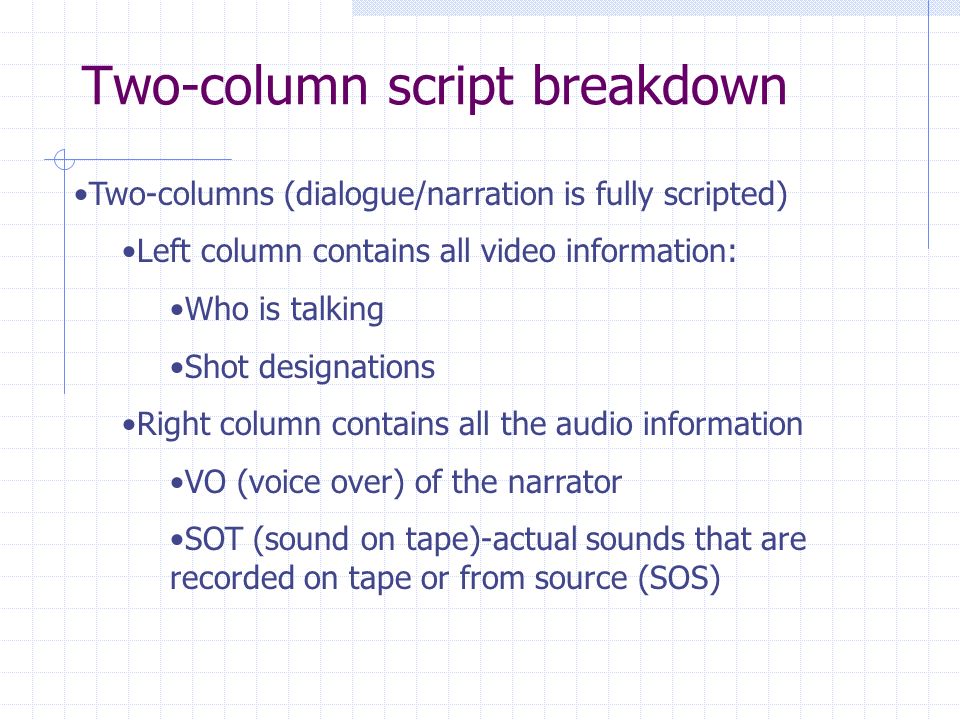 Two-column script breakdown

•Two-columns (dialogue/narration is fully scripted)

•Left column contains all video information:

•Who is talking

•Shot designations

•Right column contains all the audio information

•VO (voice over) of the narrator

•SOT (sound on tape)-actual sounds that are recorded on tape or from source (SOS)